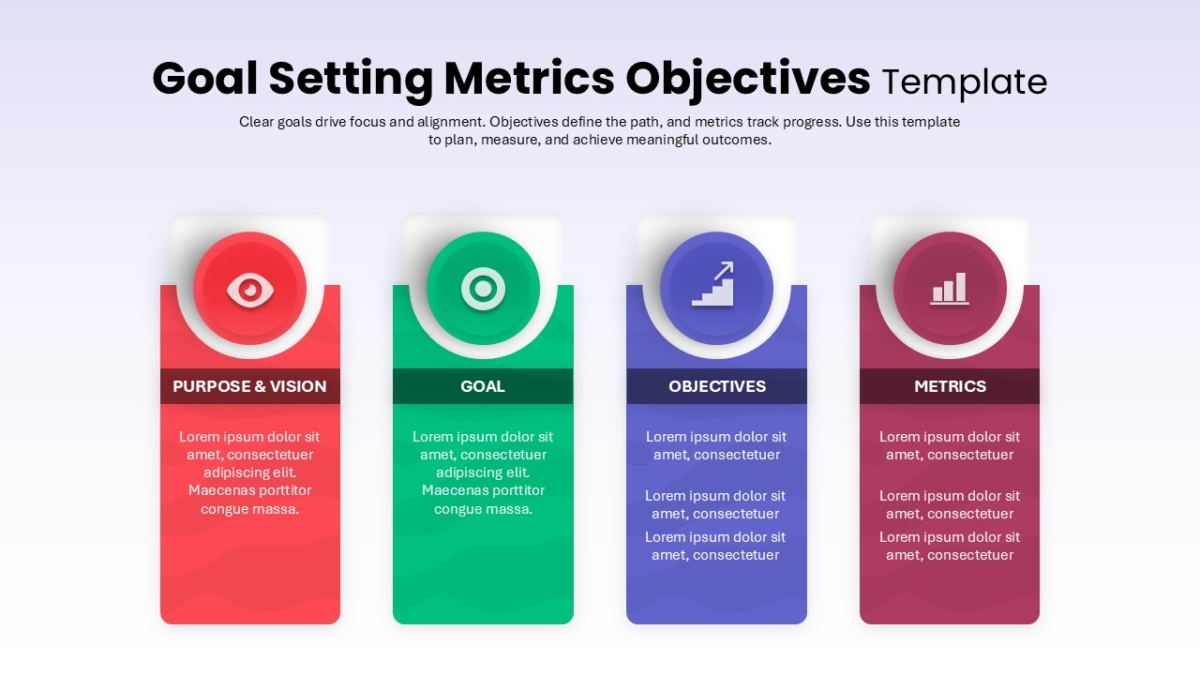 Goal Setting Metrics Objectives Template

Clear goals drive focus and alignment. Objectives define the path, and metrics track progress. Use this template to plan, measure, and achieve meaningful outcomes.

PURPOSE & VISION

Lorem ipsum dolor sit amet, consectetuer adipiscing elit. Maecenas porttitor congue massa.

GOAL

Lorem ipsum dolor sit amet, consectetuer adipiscing elit. Maecenas porttitor congue massa.

OBJECTIVES

Lorem ipsum dolor sit amet, consectetuer

Lorem ipsum dolor sit amet, consectetuer

Lorem ipsum dolor sit amet, consectetuer

METRICS

Lorem ipsum dolor sit amet, consectetuer

Lorem ipsum dolor sit amet, consectetuer

Lorem ipsum dolor sit amet, consectetuer